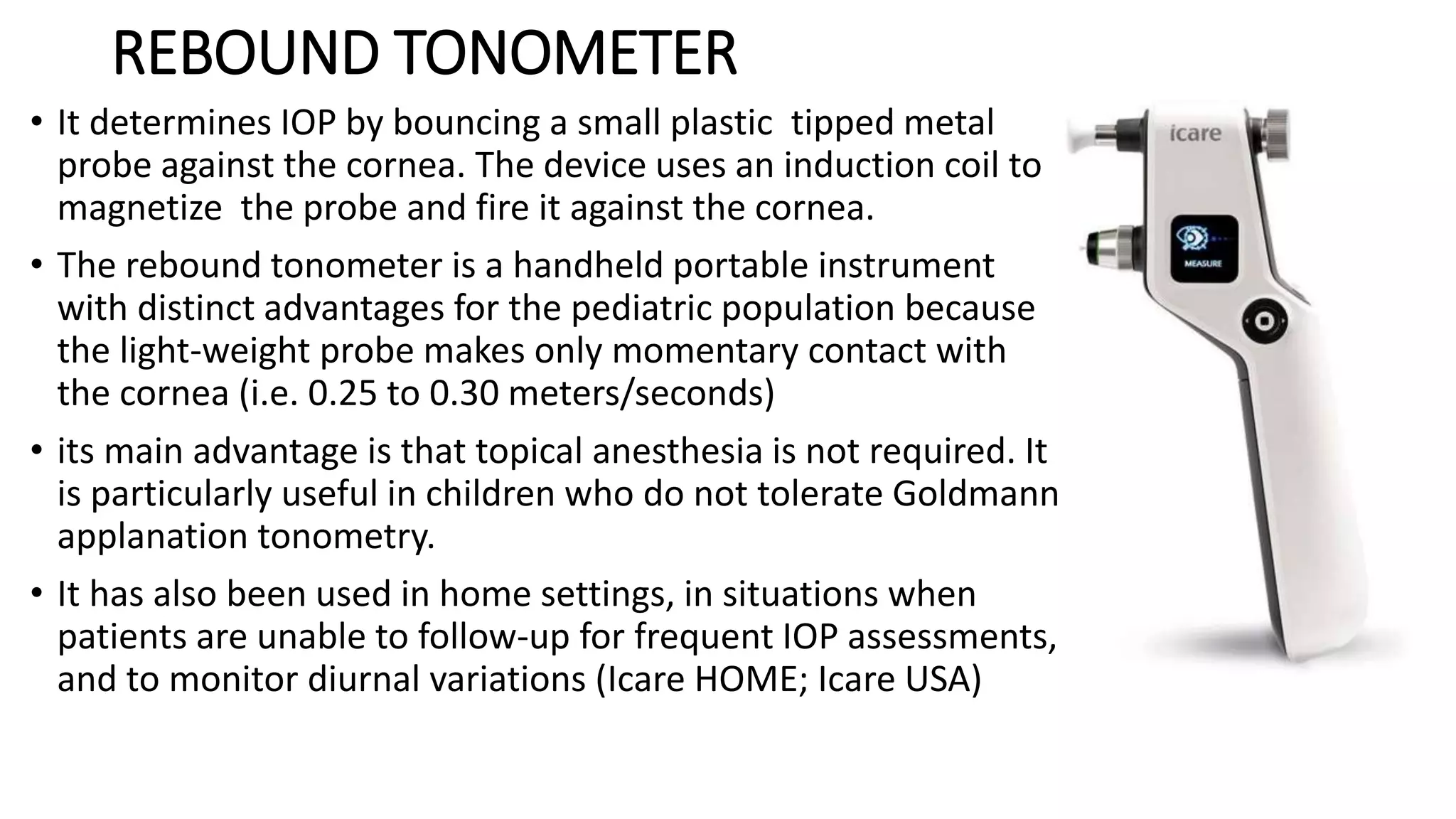 REBOUND TONOMETER

• It determines IOP by bouncing a small plastic tipped metal probe against the cornea. The device uses an induction coil to magnetize the probe and fire it against the cornea.

• The rebound tonometer is a handheld portable instrument with distinct advantages for the pediatric population because the light-weight probe makes only momentary contact with the cornea (i.e. 0.25 to 0.30 meters/seconds)

• its main advantage is that topical anesthesia is not required. It is particularly useful in children who do not tolerate Goldmann applanation tonometry.

• It has also been used in home settings, in situations when patients are unable to follow-up for frequent IOP assessments, and to monitor diurnal variations (Icare HOME; Icare USA)

icare

MEASURE